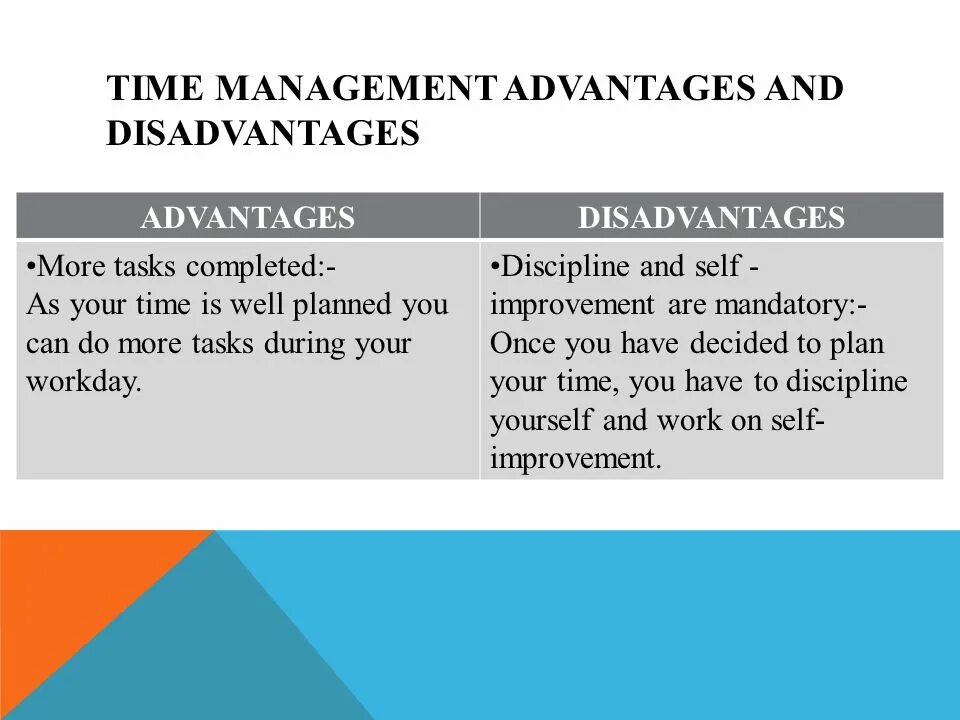 TIME MANAGEMENT ADVANTAGES AND DISADVANTAGES

| ADVANTAGES | DISADVANTAGES |
|---|---|
| •More tasks completed:- As your time is well planned you can do more tasks during your workday. | •Discipline and self - improvement are mandatory:- Once you have decided to plan your time, you have to discipline yourself and work on self-improvement. |